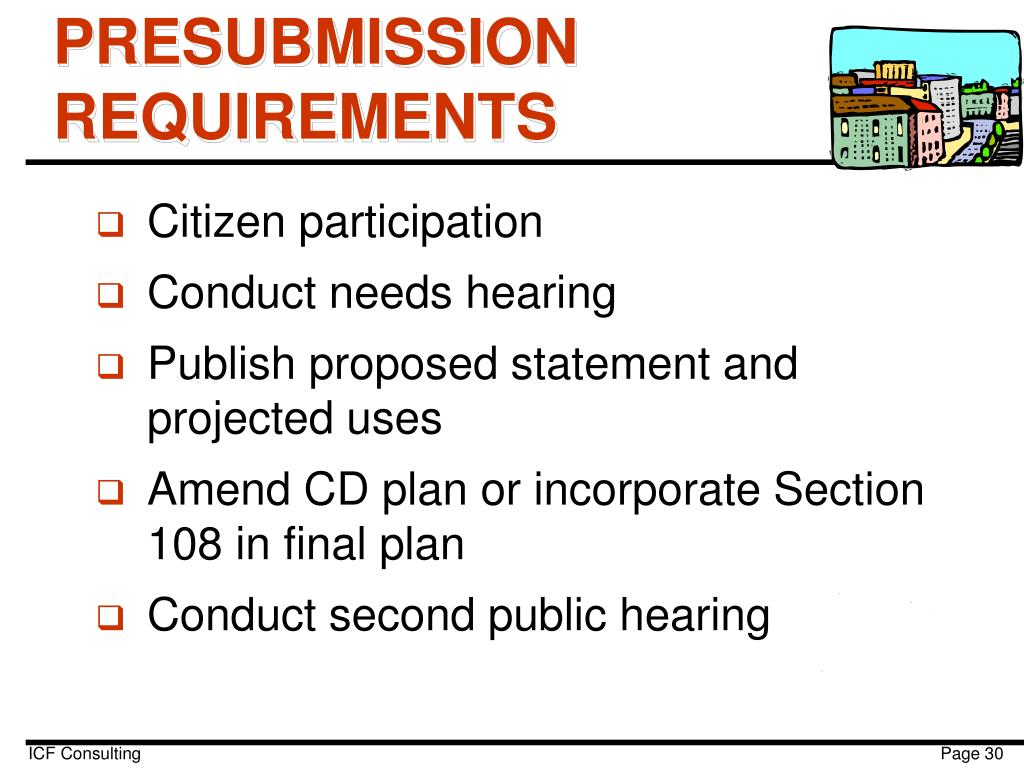 PRESUBMISSION REQUIREMENTS

❑ Citizen participation
❑ Conduct needs hearing
❑ Publish proposed statement and projected uses
❑ Amend CD plan or incorporate Section 108 in final plan
❑ Conduct second public hearing

ICF Consulting

Page 30